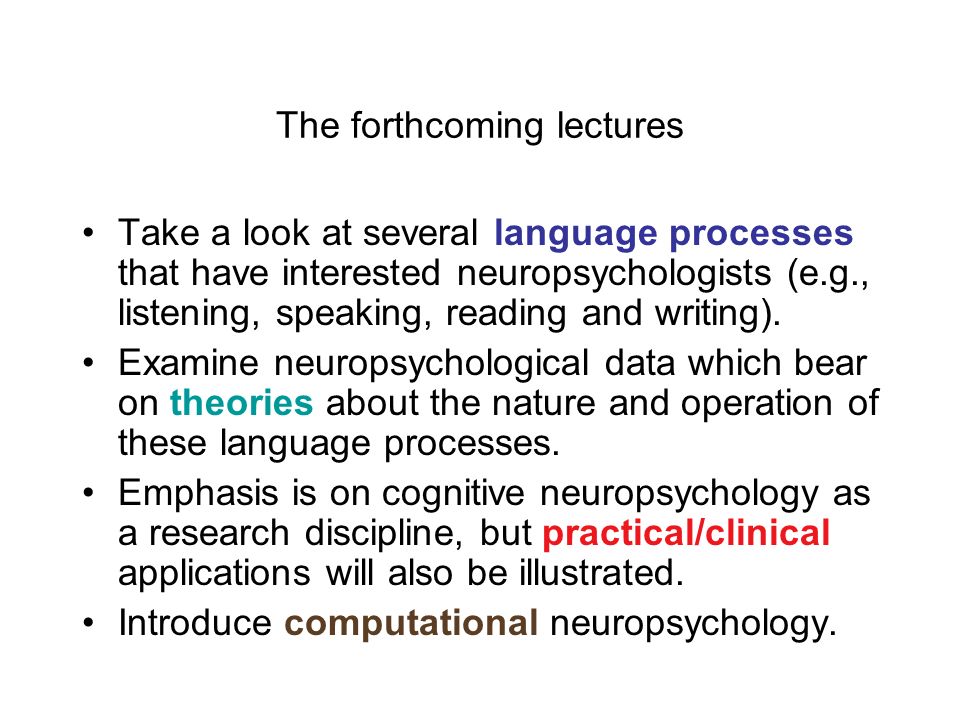 The forthcoming lectures

• Take a look at several language processes that have interested neuropsychologists (e.g., listening, speaking, reading and writing).

• Examine neuropsychological data which bear on theories about the nature and operation of these language processes.

• Emphasis is on cognitive neuropsychology as a research discipline, but practical/clinical applications will also be illustrated.

• Introduce computational neuropsychology.